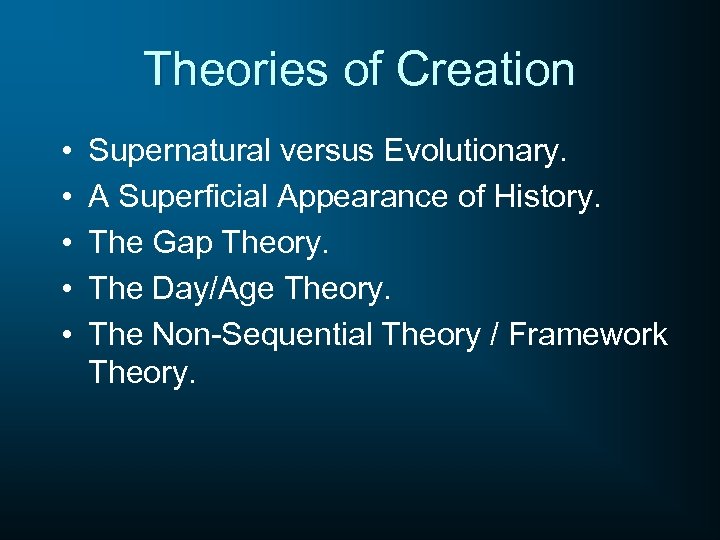 Theories of Creation

• Supernatural versus Evolutionary.
• A Superficial Appearance of History.
• The Gap Theory.
• The Day/Age Theory.
• The Non-Sequential Theory / Framework Theory.